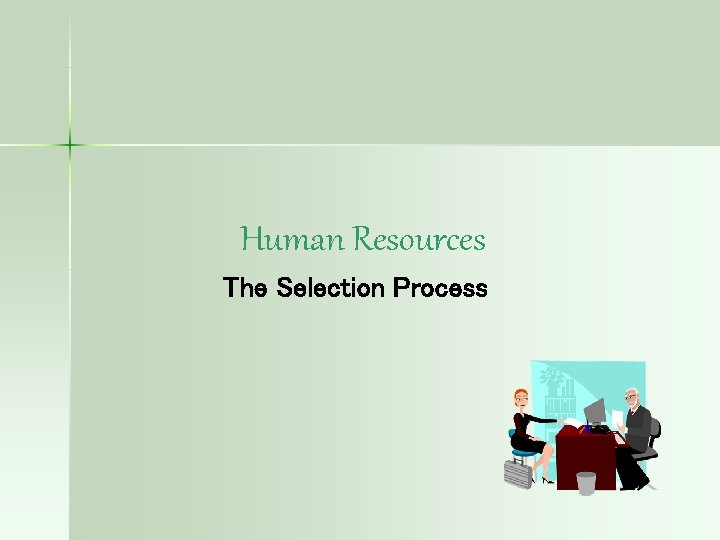 Human Resources

The Selection Process